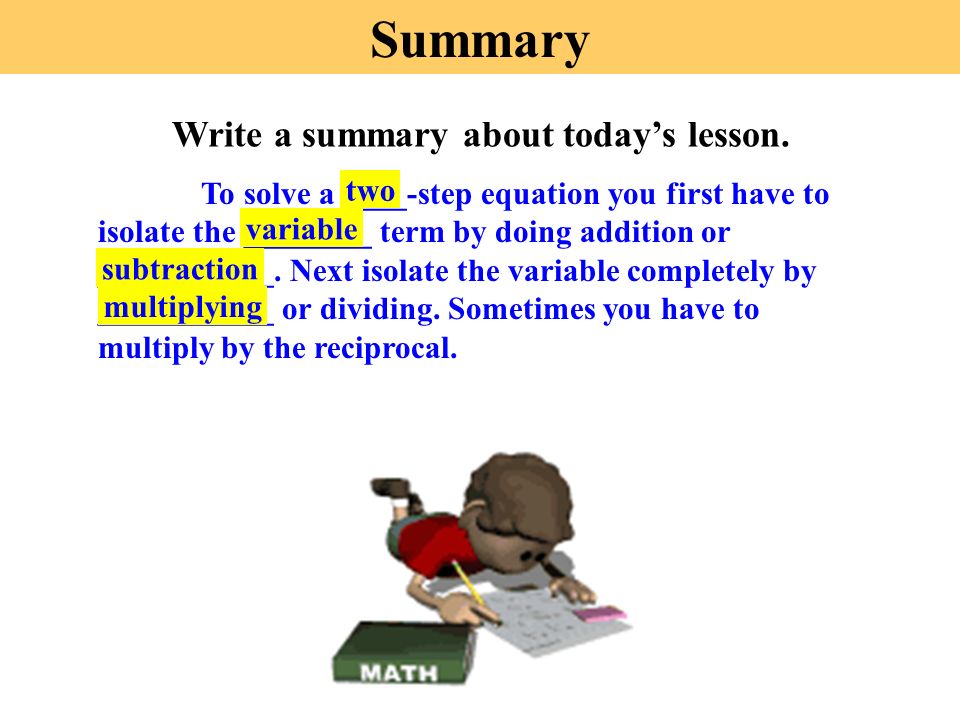 Summary

Write a summary about today's lesson.

To solve a two-step equation you first have to isolate the variable term by doing addition or subtraction. Next isolate the variable completely by multiplying or dividing. Sometimes you have to multiply by the reciprocal.

MATH